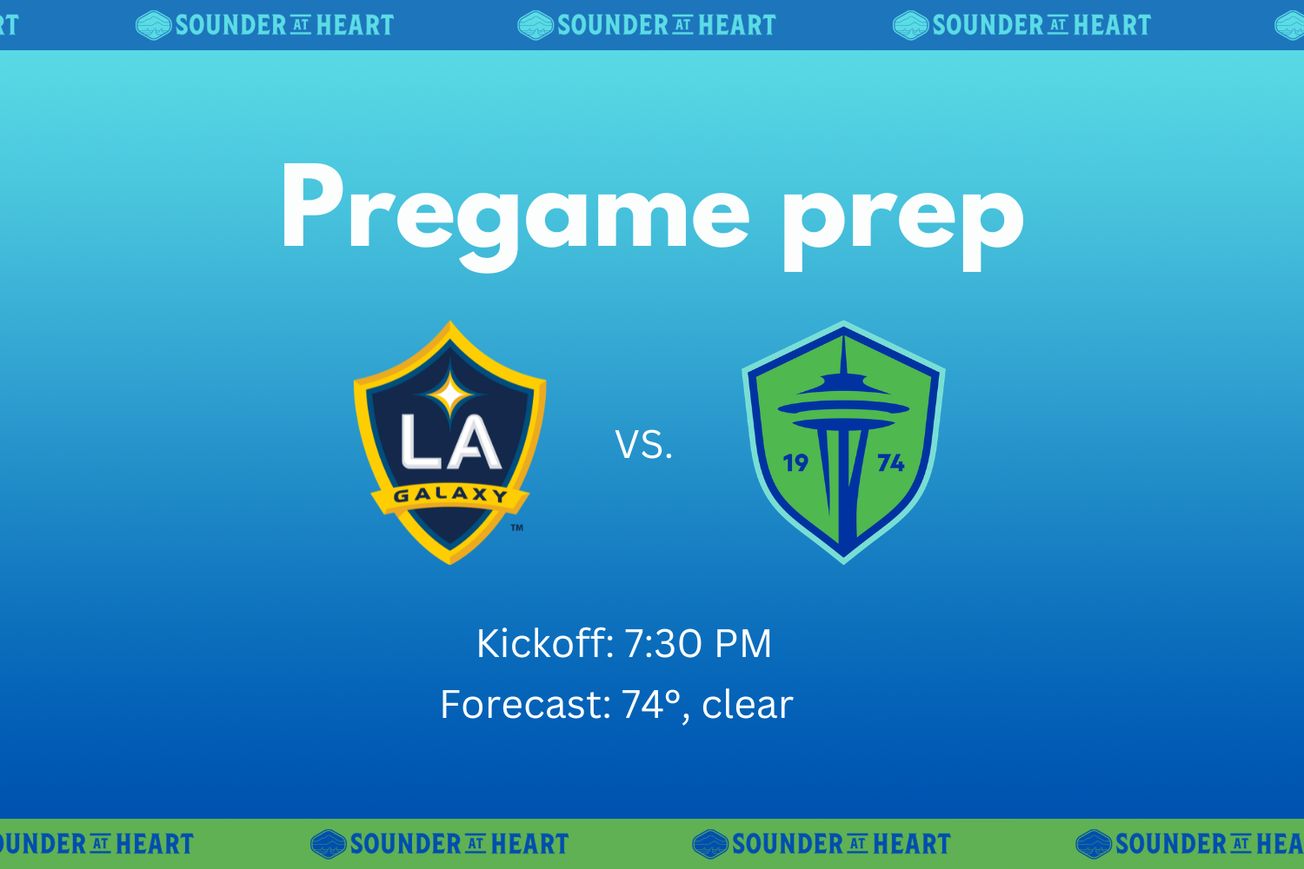 RT SOUNDER AT HEART SOUNDER AT HEART SOUNDER AT HEART

Pregame prep

LA GALAXY ™

VS.

19 74

Kickoff: 7:30 PM
Forecast: 74°, clear

OUNDER AT HEART SOUNDER AT HEART SOUNDER AT HEART SOUNDER AT HEA